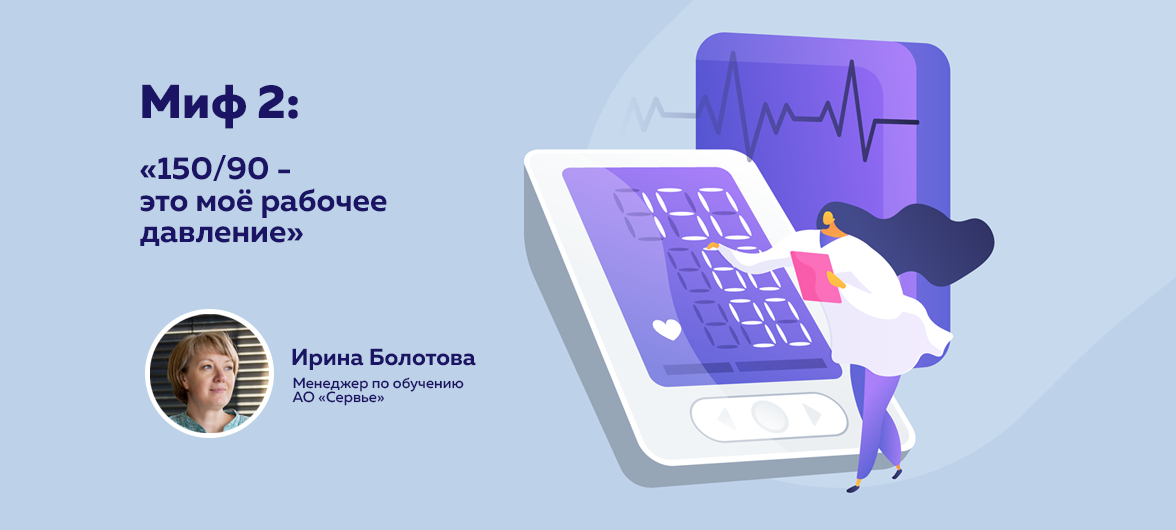 Миф 2:

«150/90 – это моё рабочее давление»

Ирина Болотова

Менеджер по обучению АО «Сервье»